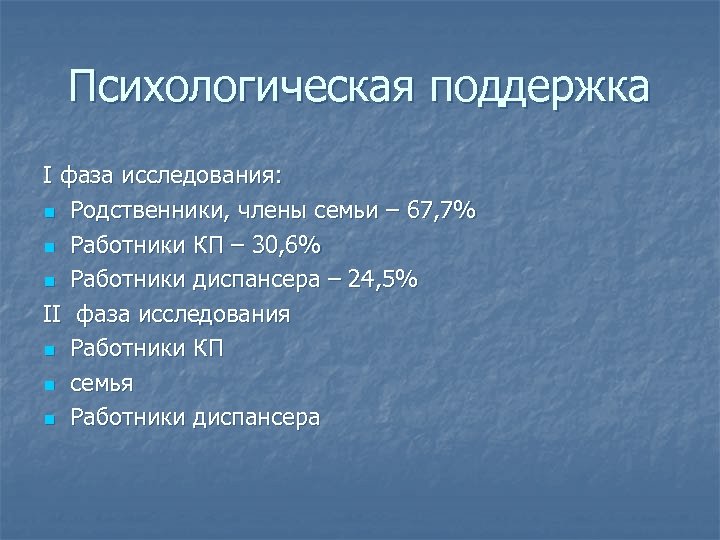 Психологическая поддержка

I фаза исследования:
- Родственники, члены семьи – 67,7%
- Работники КП – 30,6%
- Работники диспансера – 24,5%

II фаза исследования
- Работники КП
- семья
- Работники диспансера